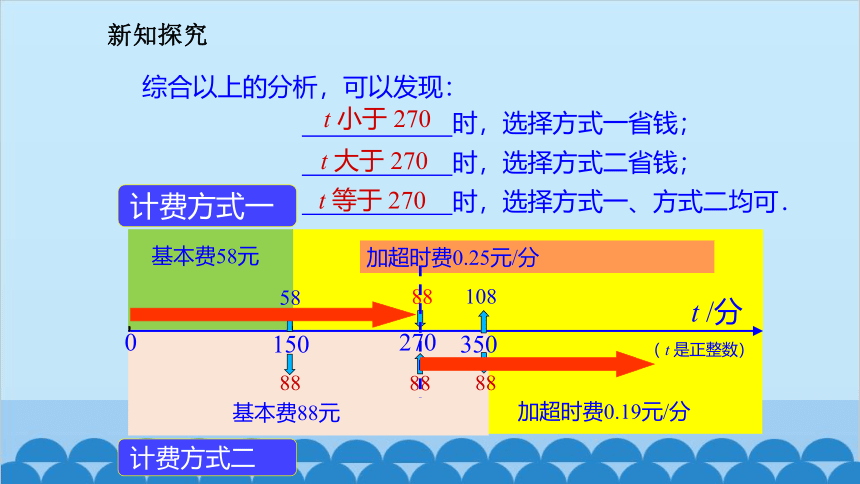 新知探究

综合以上的分析，可以发现：

$t$ 小于 270 时，选择方式一省钱；

$t$ 大于 270 时，选择方式二省钱；

$t$ 等于 270 时，选择方式一、方式二均可．

计费方式一

基本费58元

加超时费0.25元/分

58

88

108

$t$ /分

0

150

270

350

（$t$ 是正整数）

88

88

88

基本费88元

加超时费0.19元/分

计费方式二